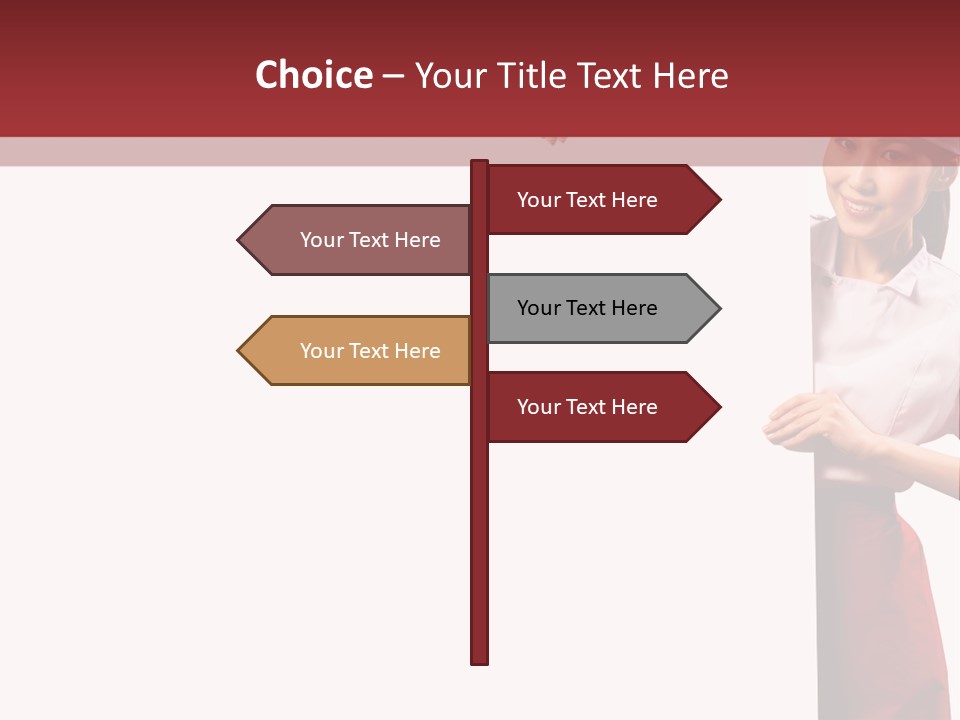 Choice – Your Title Text Here

Your Text Here

Your Text Here

Your Text Here

Your Text Here

Your Text Here